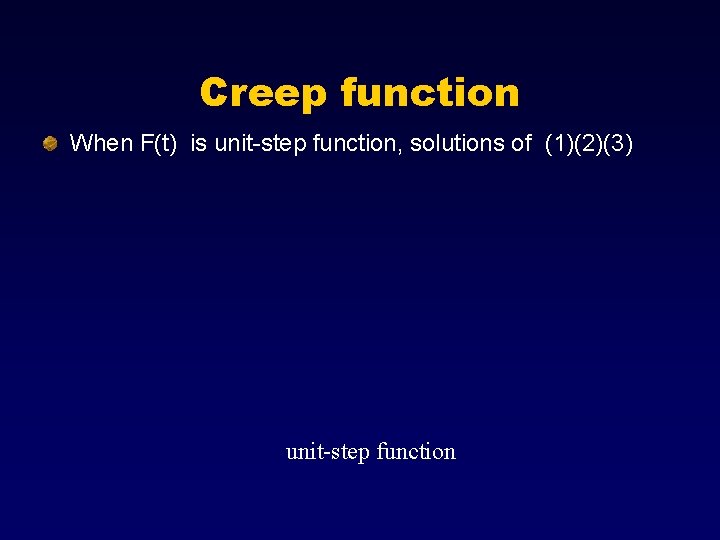 Creep function

When F(t) is unit-step function, solutions of (1)(2)(3)

unit-step function